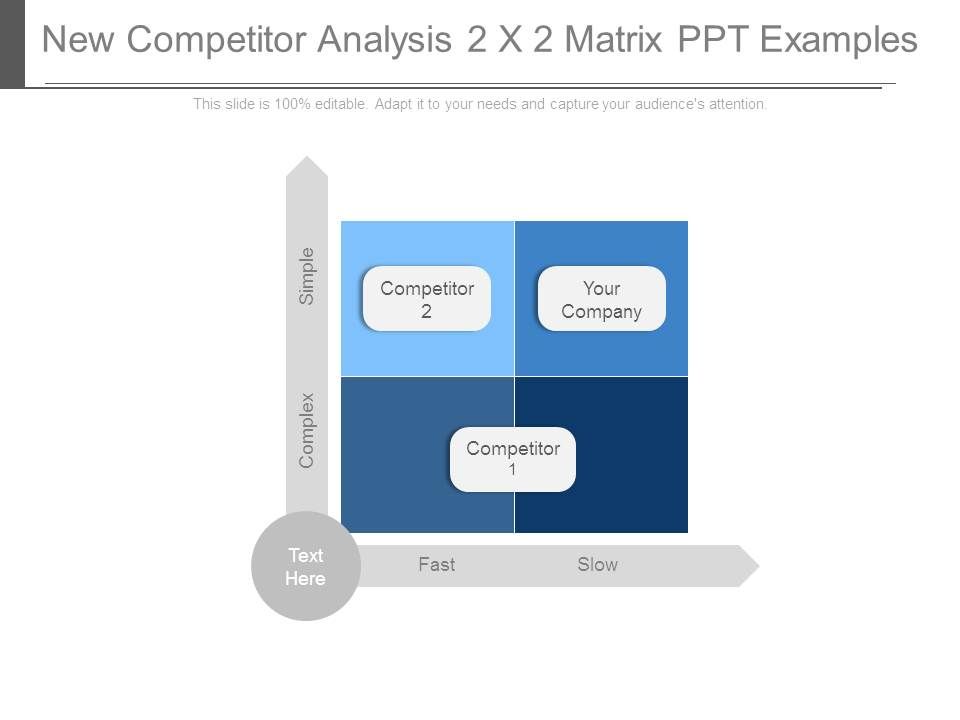 New Competitor Analysis 2 X 2 Matrix PPT Examples

This slide is 100% editable. Adapt it to your needs and capture your audience's attention.

Simple

Complex

Competitor 2

Your Company

Competitor 1

Text Here

Fast

Slow